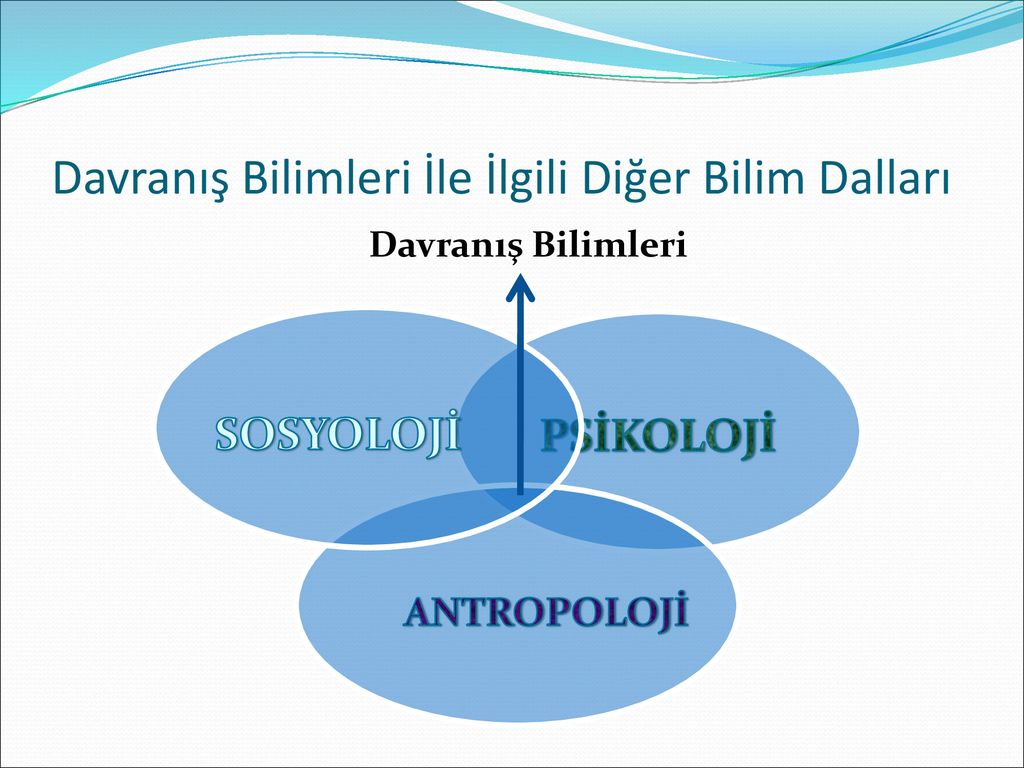 Davranış Bilimleri İle İlgili Diğer Bilim Dalları

Davranış Bilimleri

SOSYOLOJİ

PSİKOLOJİ

ANTROPOLOJİ